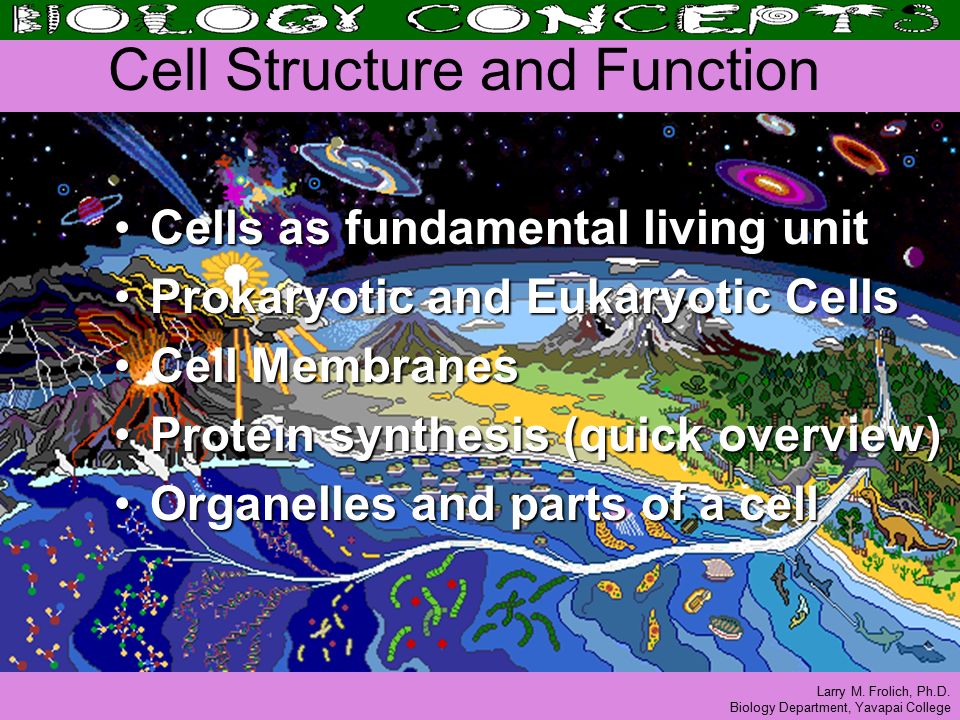 BIOLOGY CONCEPTS

Cell Structure and Function

• Cells as fundamental living unit
• Prokaryotic and Eukaryotic Cells
• Cell Membranes
• Protein synthesis (quick overview)
• Organelles and parts of a cell

Larry M. Frolich, Ph.D.
Biology Department, Yavapai College